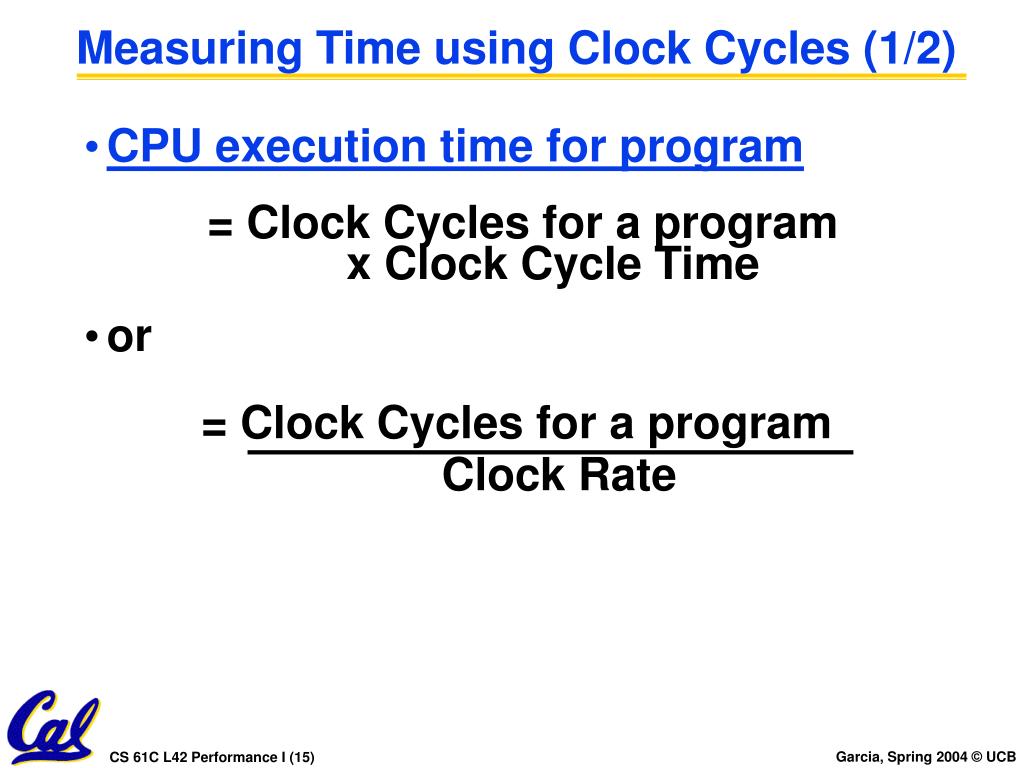 Measuring Time using Clock Cycles (1/2)

• CPU execution time for program

= Clock Cycles for a program x Clock Cycle Time

• or

= $\frac{\text{Clock Cycles for a program}}{\text{Clock Rate}}$

Cal

CS 61C L42 Performance I (15)

Garcia, Spring 2004 © UCB